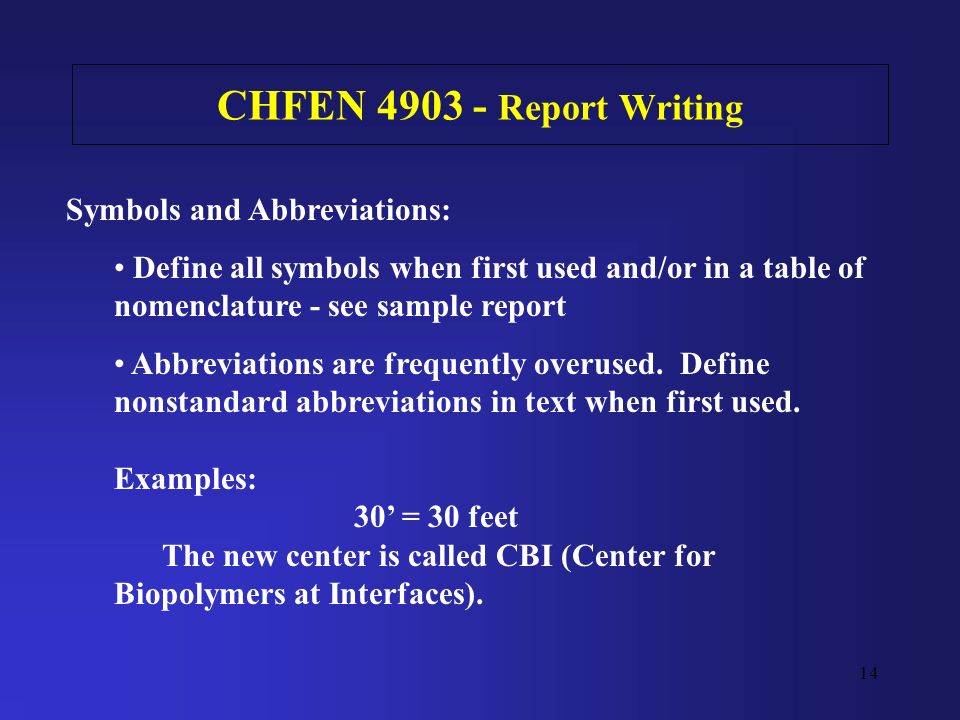 CHFEN 4903 - Report Writing

Symbols and Abbreviations:

• Define all symbols when first used and/or in a table of nomenclature - see sample report

• Abbreviations are frequently overused. Define nonstandard abbreviations in text when first used.

Examples:
30’ = 30 feet
The new center is called CBI (Center for Biopolymers at Interfaces).

14